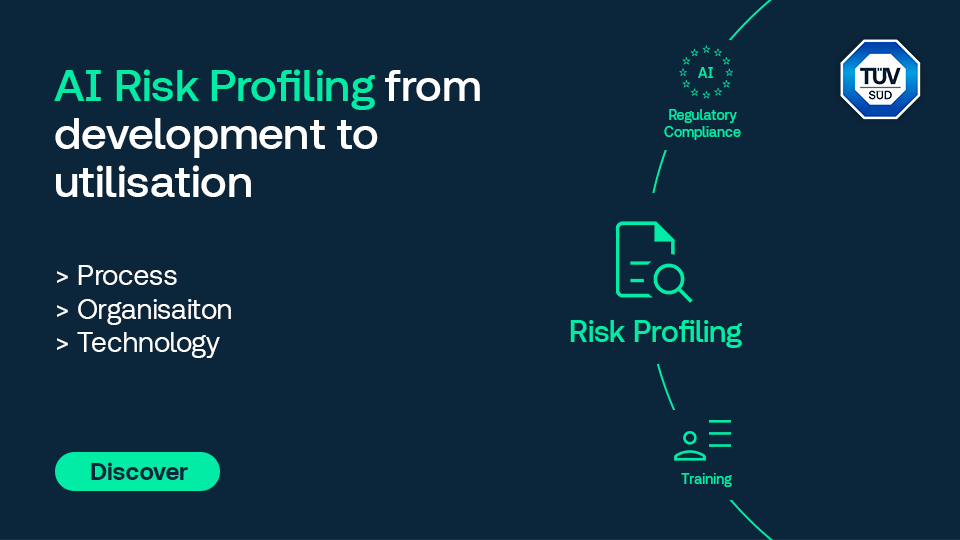 AI Risk Profiling from development to utilisation

> Process
> Organisaiton
> Technology

Discover

AI
Regulatory Compliance

TÜV SÜD

Risk Profiling

Training